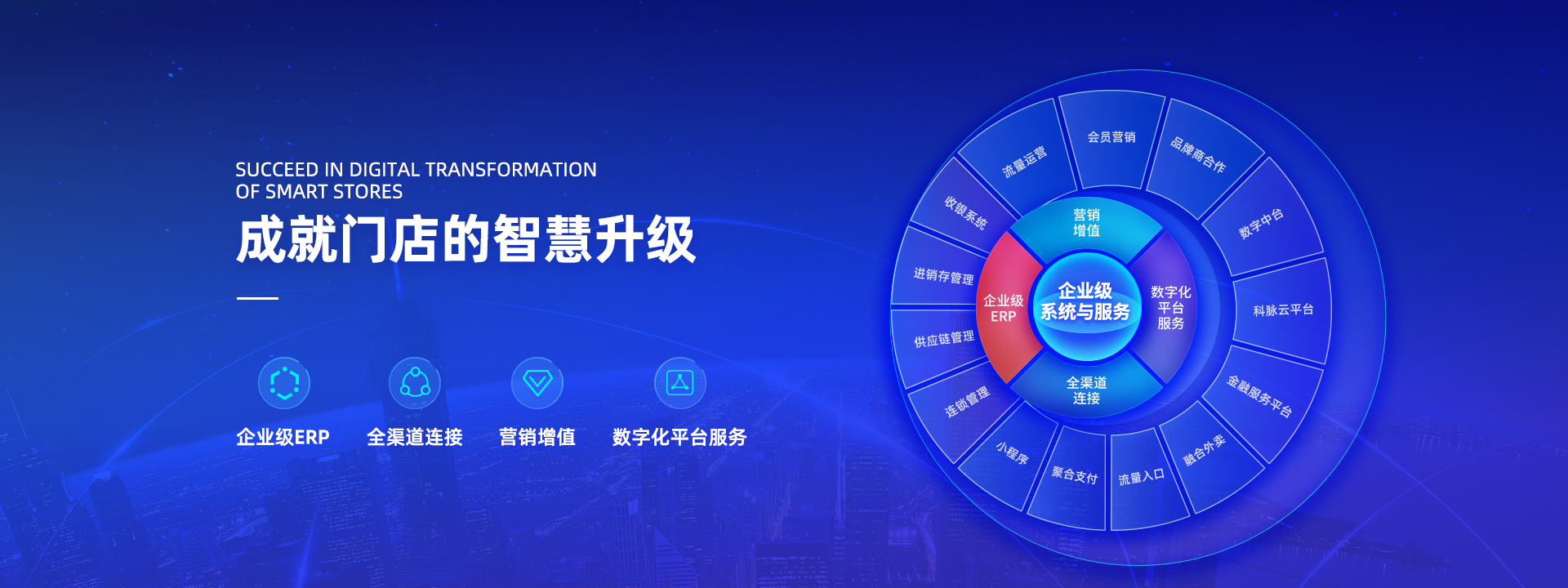 SUCCEED IN DIGITAL TRANSFORMATION OF SMART STORES

成就门店的智慧升级

企业级ERP 全渠道连接 营销增值 数字化平台服务

企业级
系统与服务

营销
增值

数字化
平台
服务

全渠道
连接

企业级
ERP

会员营销
品牌商合作
数字中台
科脉云平台
金融服务平台
融合外卖
流量入口
聚合支付
小程序
连锁管理
供应链管理
进销存管理
收银系统
流量运营